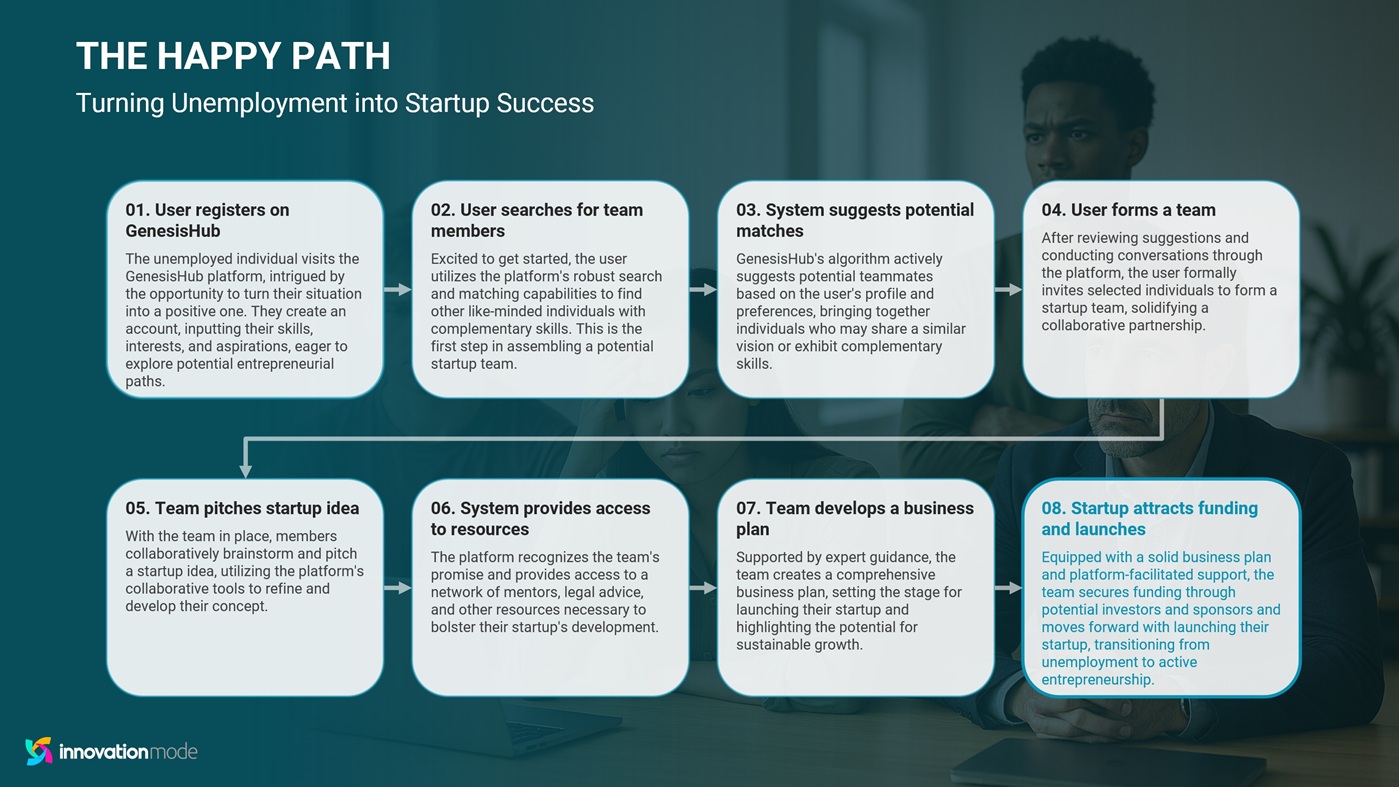 THE HAPPY PATH

Turning Unemployment into Startup Success

01. User registers on GenesisHub

The unemployed individual visits the GenesisHub platform, intrigued by the opportunity to turn their situation into a positive one. They create an account, inputting their skills, interests, and aspirations, eager to explore potential entrepreneurial paths.

02. User searches for team members

Excited to get started, the user utilizes the platform's robust search and matching capabilities to find other like-minded individuals with complementary skills. This is the first step in assembling a potential startup team.

03. System suggests potential matches

GenesisHub's algorithm actively suggests potential teammates based on the user's profile and preferences, bringing together individuals who may share a similar vision or exhibit complementary skills.

04. User forms a team

After reviewing suggestions and conducting conversations through the platform, the user formally invites selected individuals to form a startup team, solidifying a collaborative partnership.

05. Team pitches startup idea

With the team in place, members collaboratively brainstorm and pitch a startup idea, utilizing the platform's collaborative tools to refine and develop their concept.

06. System provides access to resources

The platform recognizes the team's promise and provides access to a network of mentors, legal advice, and other resources necessary to bolster their startup's development.

07. Team develops a business plan

Supported by expert guidance, the team creates a comprehensive business plan, setting the stage for launching their startup and highlighting the potential for sustainable growth.

08. Startup attracts funding and launches

Equipped with a solid business plan and platform-facilitated support, the team secures funding through potential investors and sponsors and moves forward with launching their startup, transitioning from unemployment to active entrepreneurship.

innovationmode